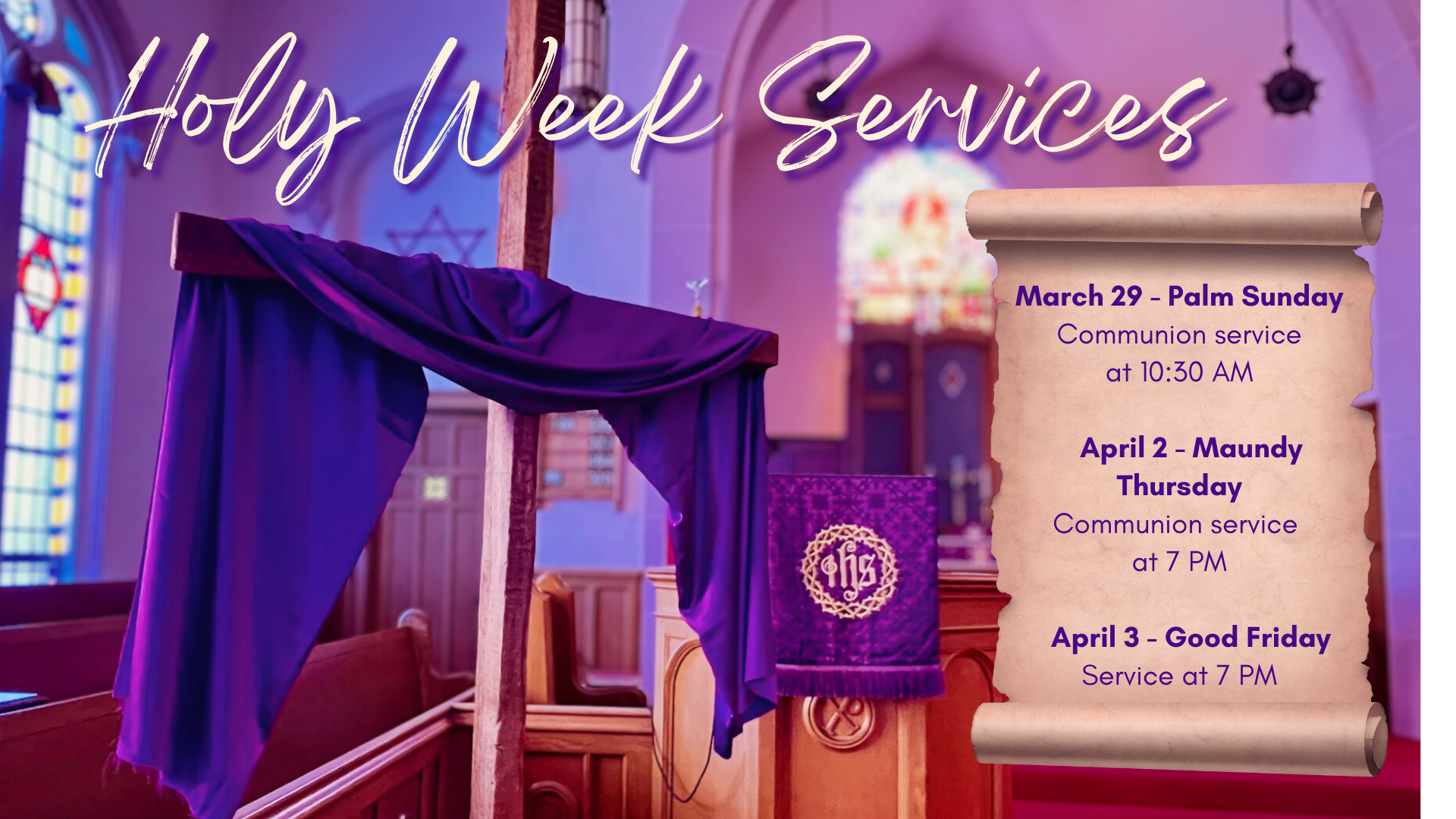 Holy Week Services

March 29 - Palm Sunday
Communion service at 10:30 AM

April 2 - Maundy Thursday
Communion service at 7 PM

April 3 - Good Friday
Service at 7 PM

ihs